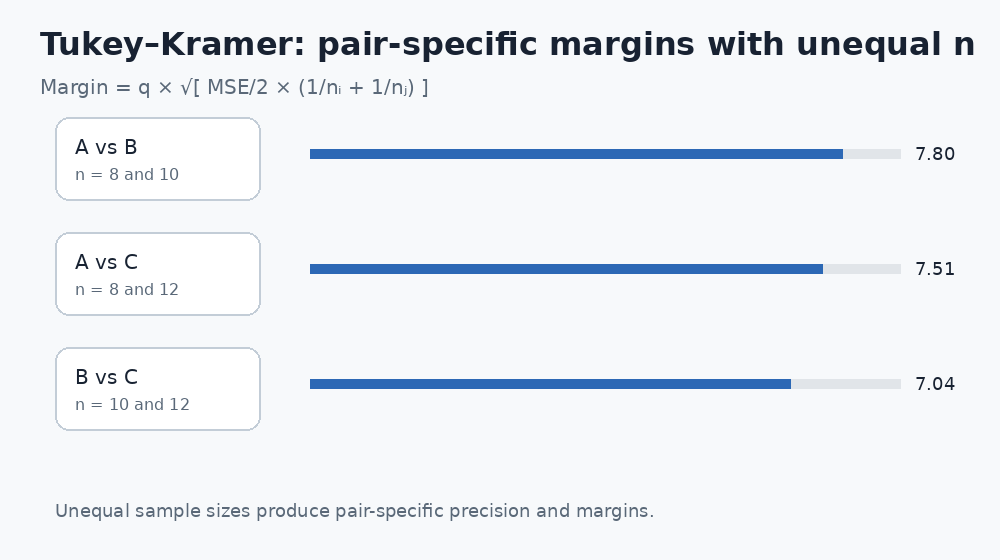 Tukey–Kramer: pair-specific margins with unequal n

Margin = q × √[ MSE/2 × (1/nᵢ + 1/nⱼ) ]

A vs B
n = 8 and 10

7.80

A vs C
n = 8 and 12

7.51

B vs C
n = 10 and 12

7.04

Unequal sample sizes produce pair-specific precision and margins.